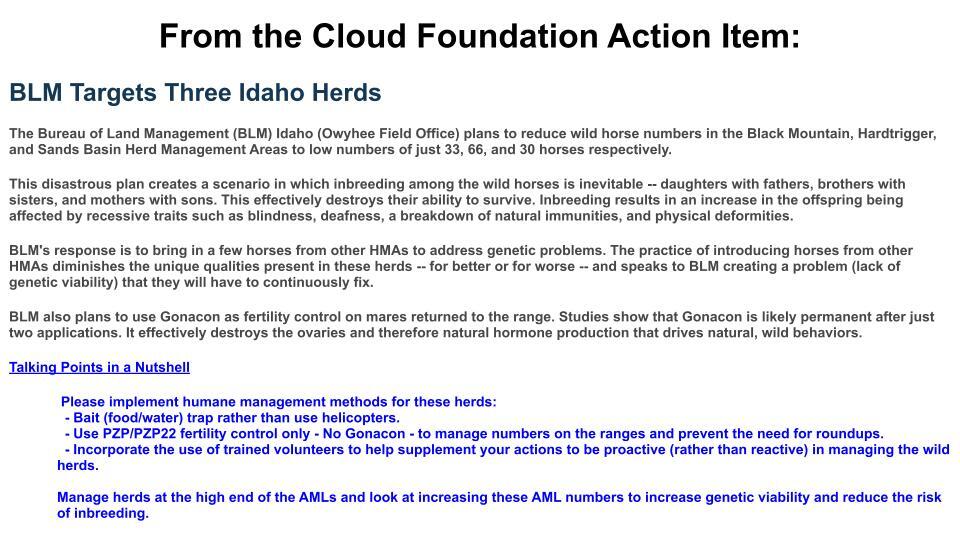 From the Cloud Foundation Action Item:

BLM Targets Three Idaho Herds

The Bureau of Land Management (BLM) Idaho (Owyhee Field Office) plans to reduce wild horse numbers in the Black Mountain, Hardtrigger, and Sands Basin Herd Management Areas to low numbers of just 33, 66, and 30 horses respectively.

This disastrous plan creates a scenario in which inbreeding among the wild horses is inevitable -- daughters with fathers, brothers with sisters, and mothers with sons. This effectively destroys their ability to survive. Inbreeding results in an increase in the offspring being affected by recessive traits such as blindness, deafness, a breakdown of natural immunities, and physical deformities.

BLM's response is to bring in a few horses from other HMAs to address genetic problems. The practice of introducing horses from other HMAs diminishes the unique qualities present in these herds -- for better or for worse -- and speaks to BLM creating a problem (lack of genetic viability) that they will have to continuously fix.

BLM also plans to use Gonacon as fertility control on mares returned to the range. Studies show that Gonacon is likely permanent after just two applications. It effectively destroys the ovaries and therefore natural hormone production that drives natural, wild behaviors.

Talking Points in a Nutshell

Please implement humane management methods for these herds:
- Bait (food/water) trap rather than use helicopters.
- Use PZP/PZP22 fertility control only - No Gonacon - to manage numbers on the ranges and prevent the need for roundups.
- Incorporate the use of trained volunteers to help supplement your actions to be proactive (rather than reactive) in managing the wild herds.

Manage herds at the high end of the AMLs and look at increasing these AML numbers to increase genetic viability and reduce the risk of inbreeding.